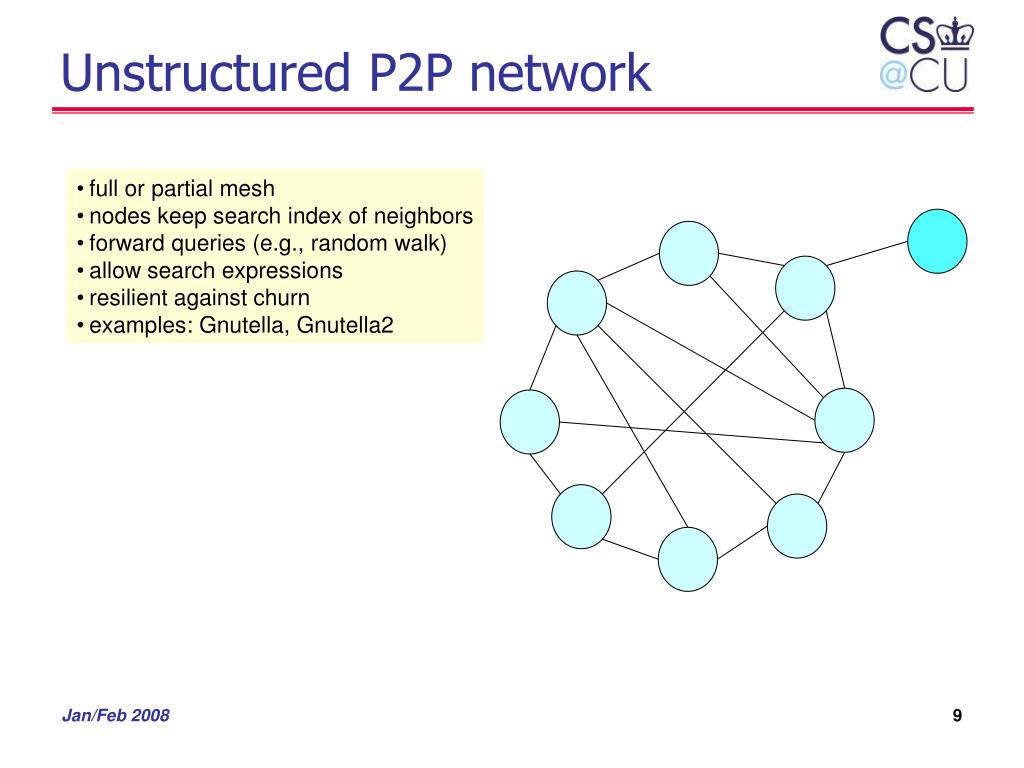 Unstructured P2P network

CS
@CU

• full or partial mesh
• nodes keep search index of neighbors
• forward queries (e.g., random walk)
• allow search expressions
• resilient against churn
• examples: Gnutella, Gnutella2

Jan/Feb 2008

9